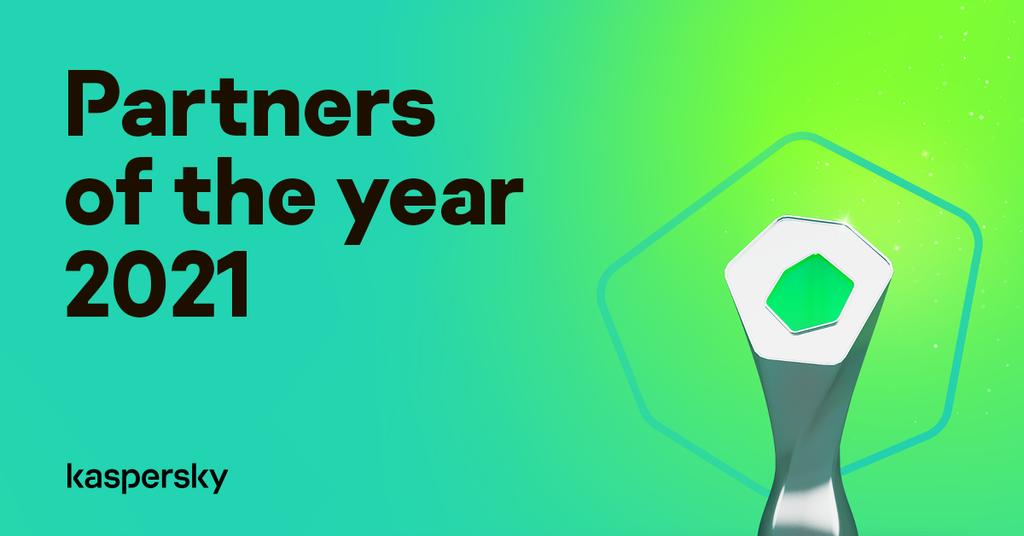 Partners of the year 2021

kaspersky